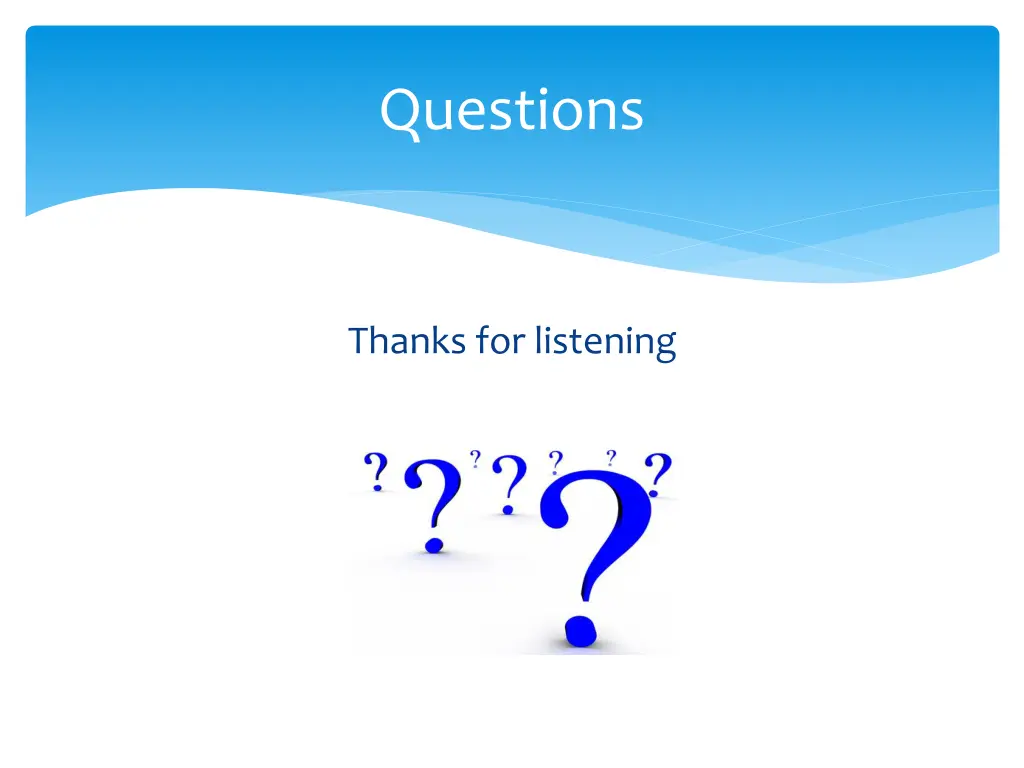 Questions

Thanks for listening